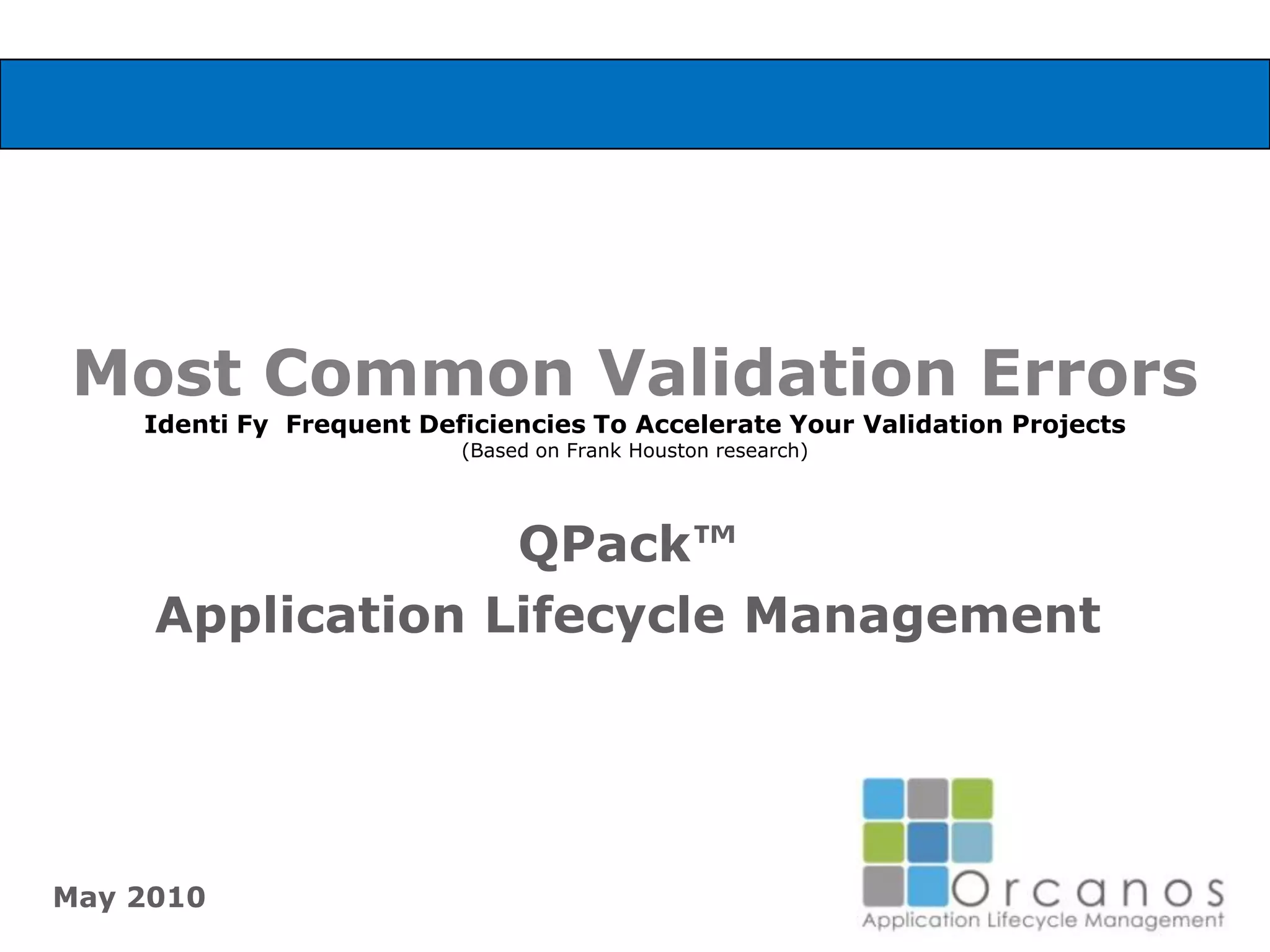 Most Common Validation Errors

Identi Fy Frequent Deficiencies To Accelerate Your Validation Projects

(Based on Frank Houston research)

QPack™

Application Lifecycle Management

May 2010

Orcanos

Application Lifecycle Management